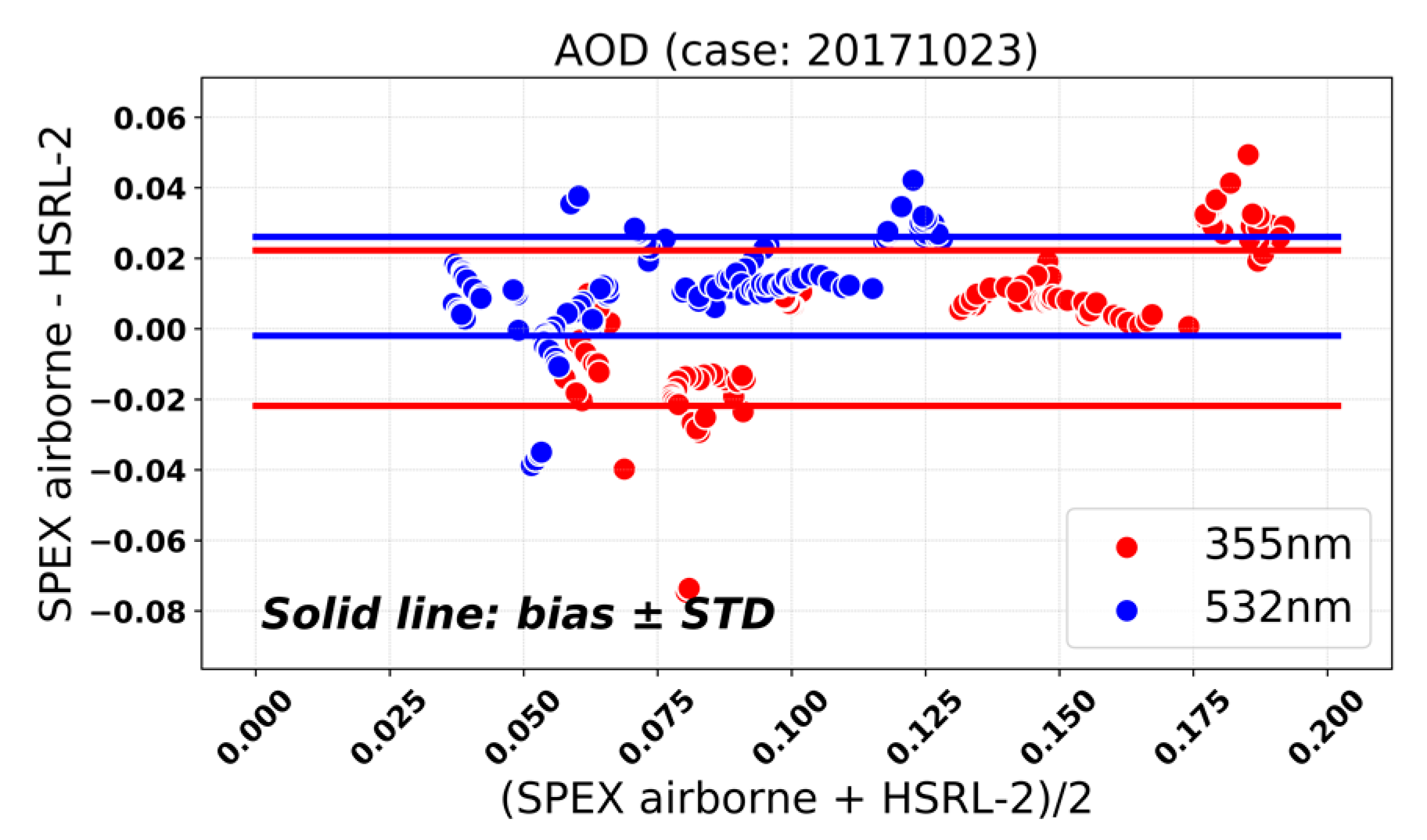 AOD (case: 20171023)

SPEX airborne - HSRL-2

0.06
0.04
0.02
0.00
−0.02
−0.04
−0.06
−0.08

Solid line: bias ± STD

355nm
532nm

0.000
0.025
0.050
0.075
0.100
0.125
0.150
0.175
0.200

(SPEX airborne + HSRL-2)/2